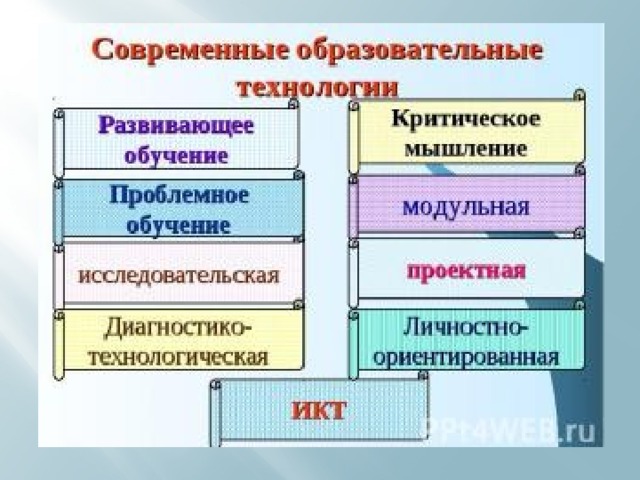 Современные образовательные технологии

Развивающее обучение

Проблемное обучение

исследовательская

Диагностико-технологическая

Критическое мышление

модульная

проектная

Личностно-ориентированная

ИКТ

PPt4WEB.ru